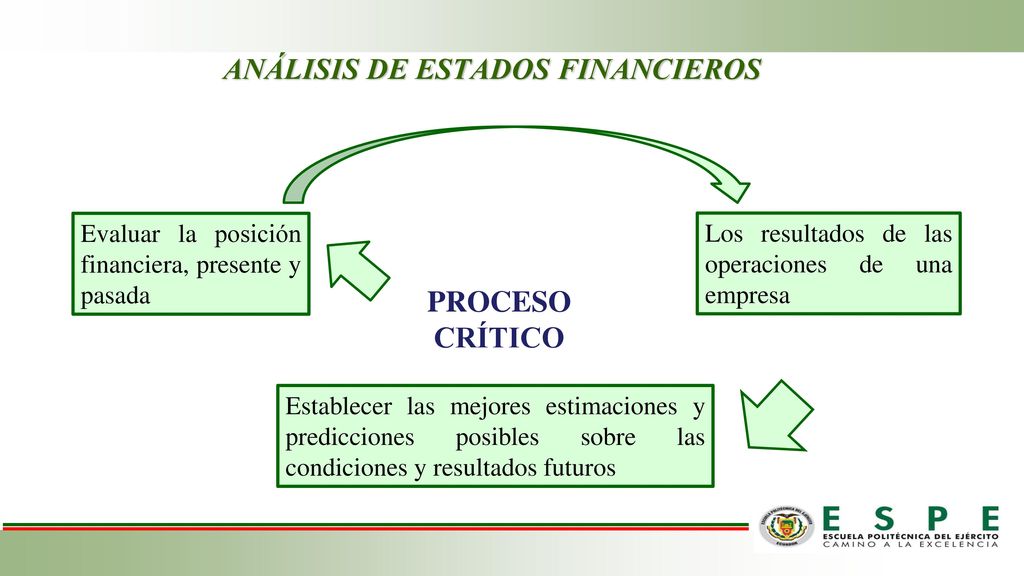 ANÁLISIS DE ESTADOS FINANCIEROS

Evaluar la posición financiera, presente y pasada

Los resultados de las operaciones de una empresa

PROCESO CRÍTICO

Establecer las mejores estimaciones y predicciones posibles sobre las condiciones y resultados futuros

ESPE
ESCUELA POLITÉCNICA DEL EJÉRCITO
CAMINO A LA EXCELENCIA